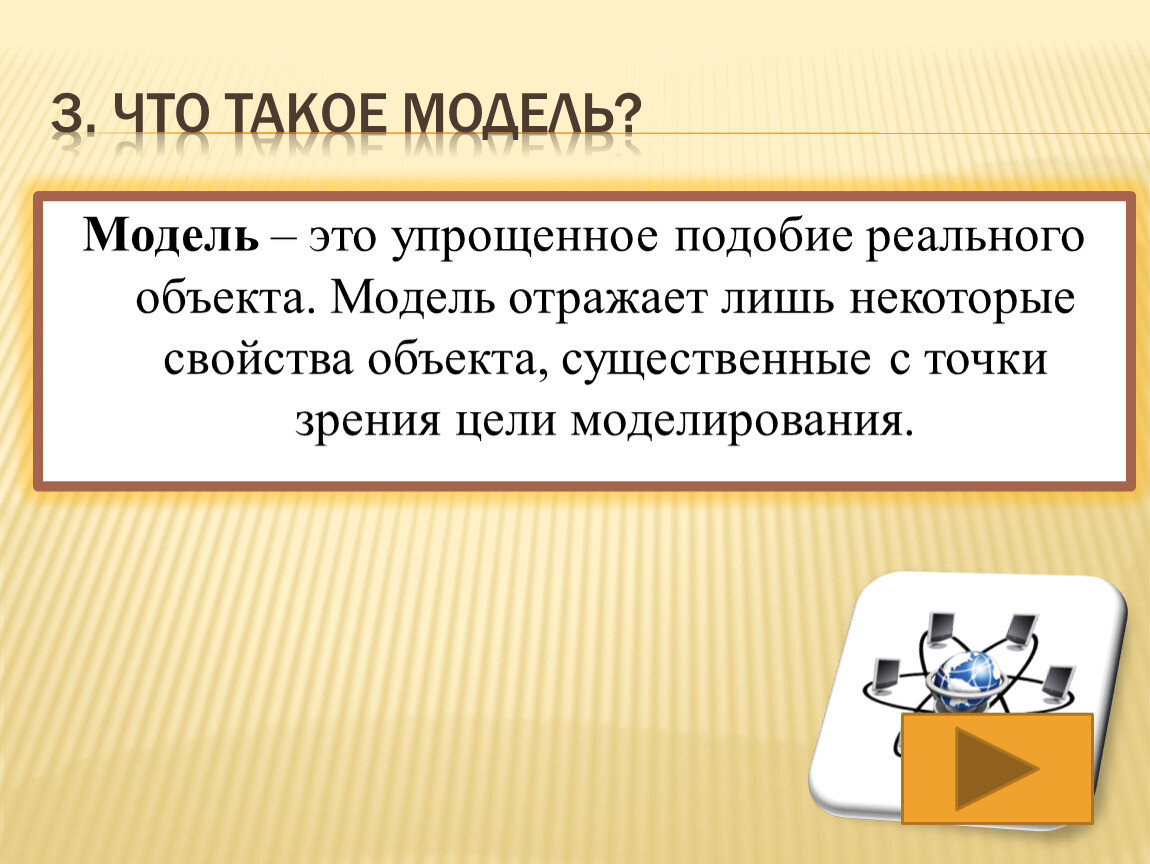 3. ЧТО ТАКОЕ МОДЕЛЬ?

Модель – это упрощенное подобие реального объекта. Модель отражает лишь некоторые свойства объекта, существенные с точки зрения цели моделирования.